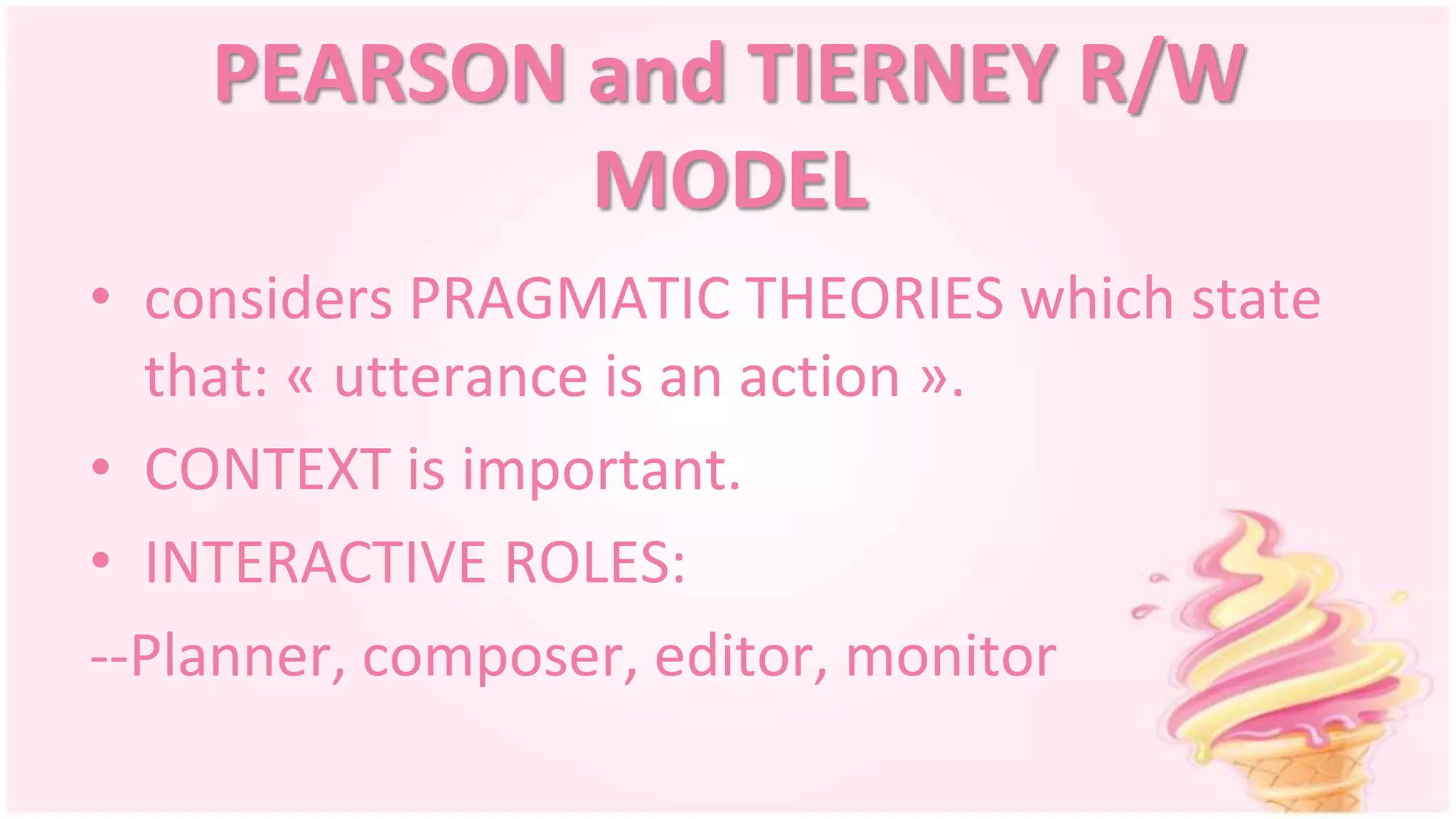 PEARSON and TIERNEY R/W MODEL

• considers PRAGMATIC THEORIES which state that: « utterance is an action ».

• CONTEXT is important.

• INTERACTIVE ROLES:

--Planner, composer, editor, monitor